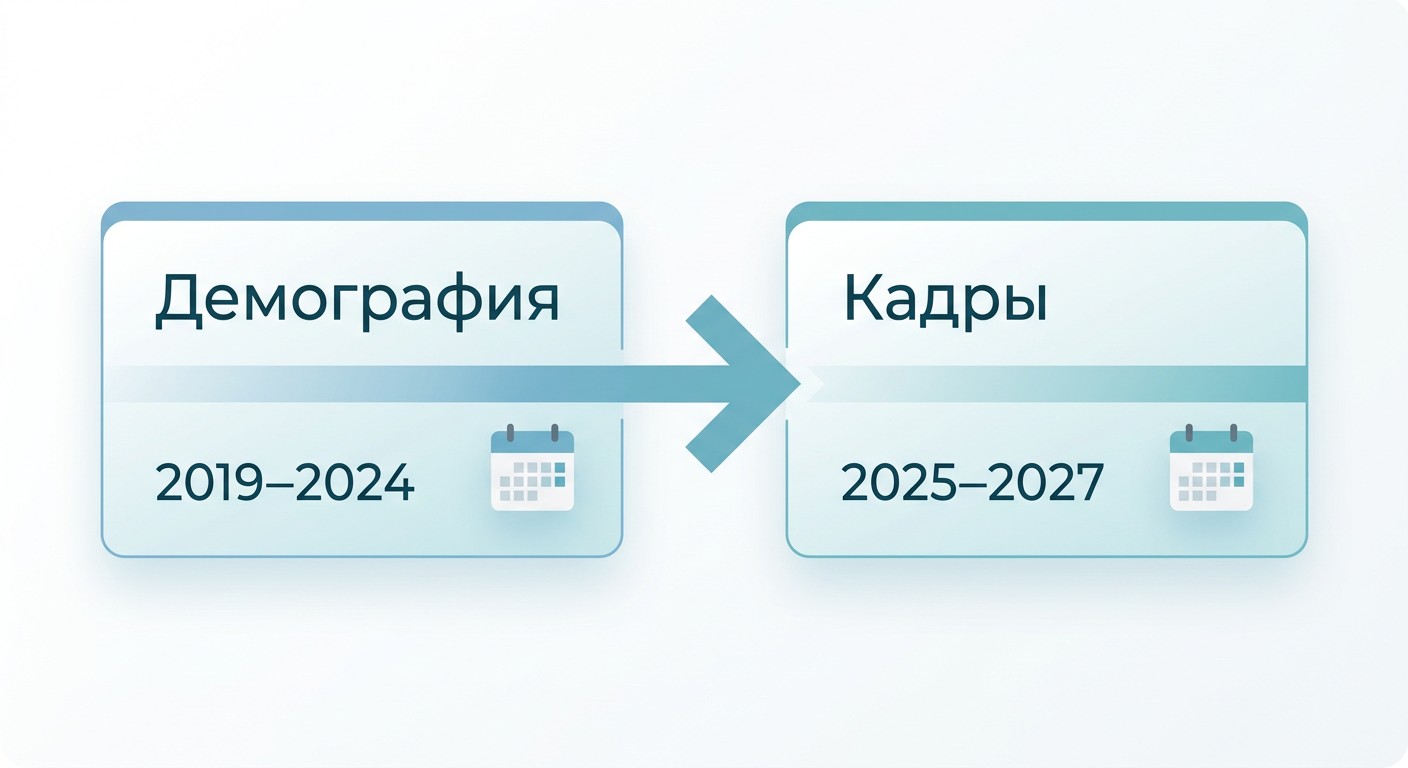 Демография

2019–2024

Кадры

2025–2027